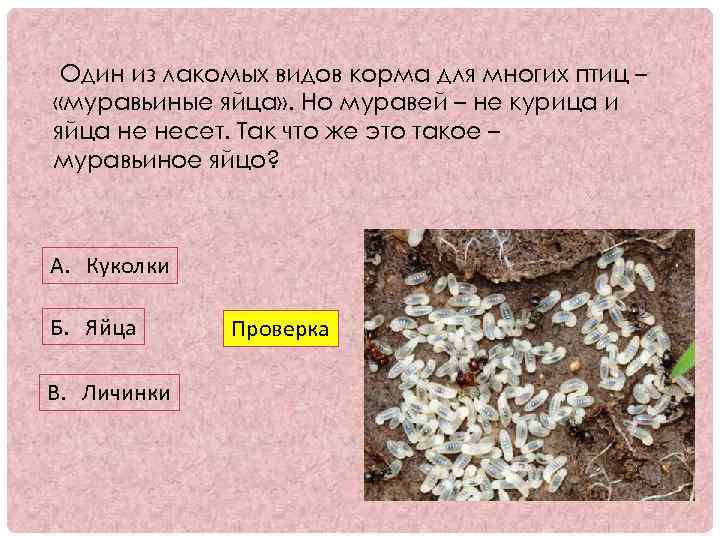 Один из лакомых видов корма для многих птиц – «муравьиные яйца». Но муравей – не курица и яйца не несет. Так что же это такое – муравьиное яйцо?

А. Куколки

Б. Яйца

В. Личинки

Проверка